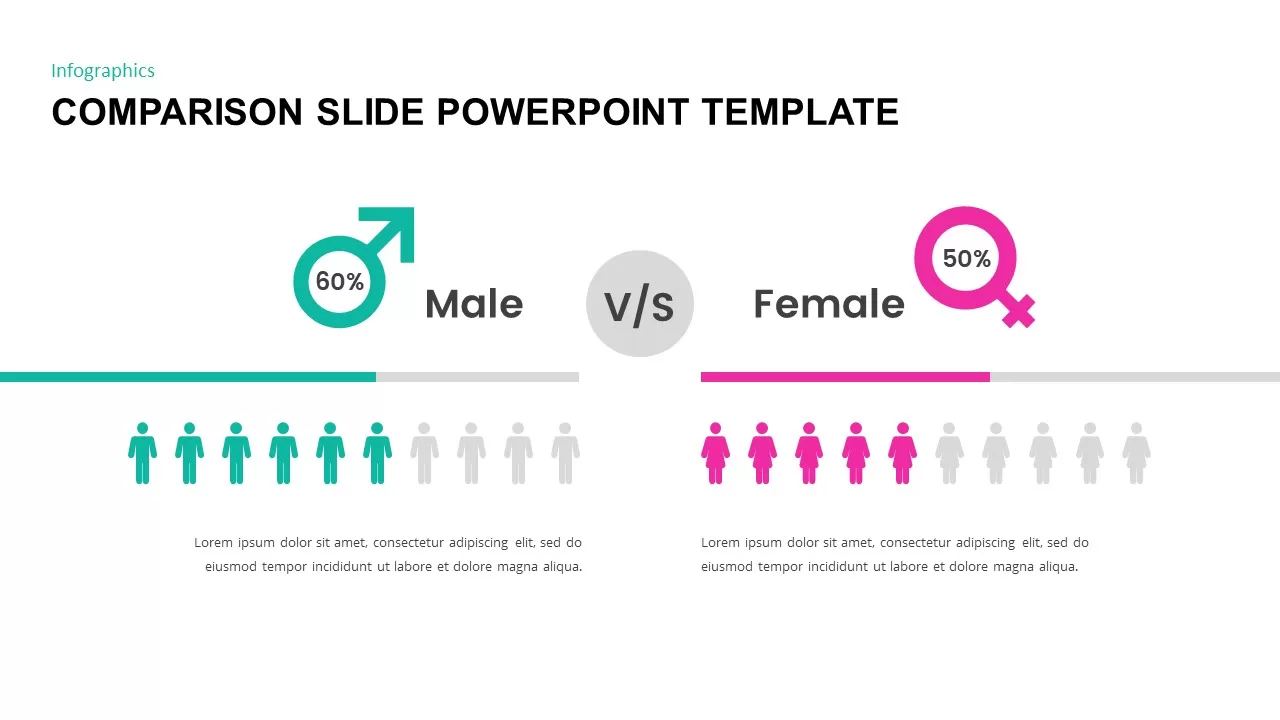 Infographics

COMPARISON SLIDE POWERPOINT TEMPLATE

60%

Male

V/S

Female

50%

Lorem ipsum dolor sit amet, consectetur adipiscing elit, sed do eiusmod tempor incididunt ut labore et dolore magna aliqua.

Lorem ipsum dolor sit amet, consectetur adipiscing elit, sed do eiusmod tempor incididunt ut labore et dolore magna aliqua.